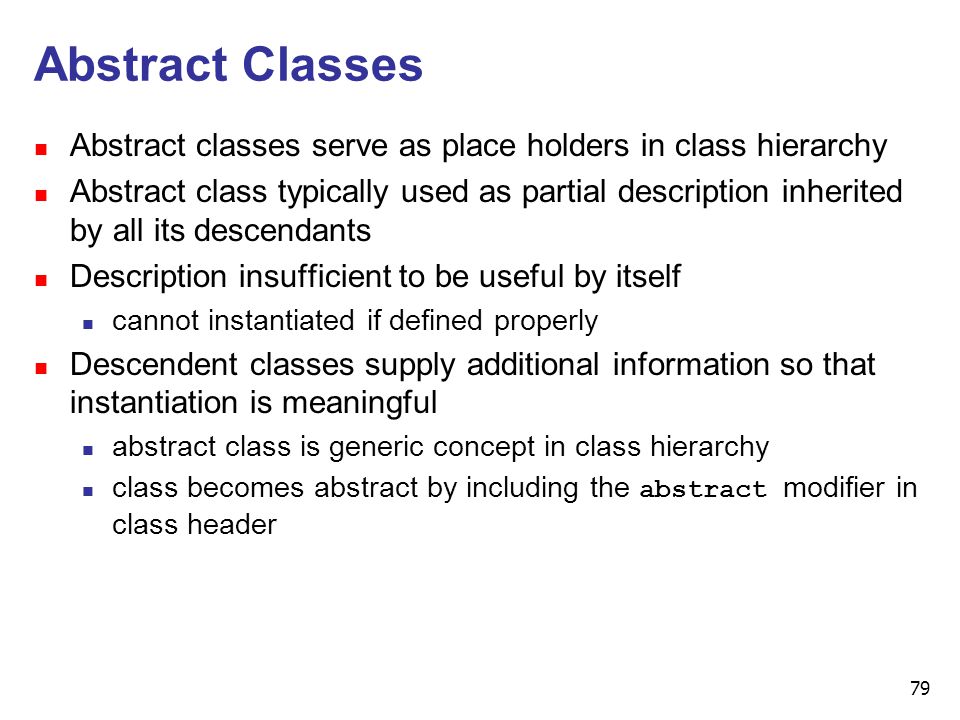 Abstract Classes

- Abstract classes serve as place holders in class hierarchy
- Abstract class typically used as partial description inherited by all its descendants
- Description insufficient to be useful by itself
  - cannot instantiated if defined properly
- Descendent classes supply additional information so that instantiation is meaningful
  - abstract class is generic concept in class hierarchy
  - class becomes abstract by including the abstract modifier in class header

79